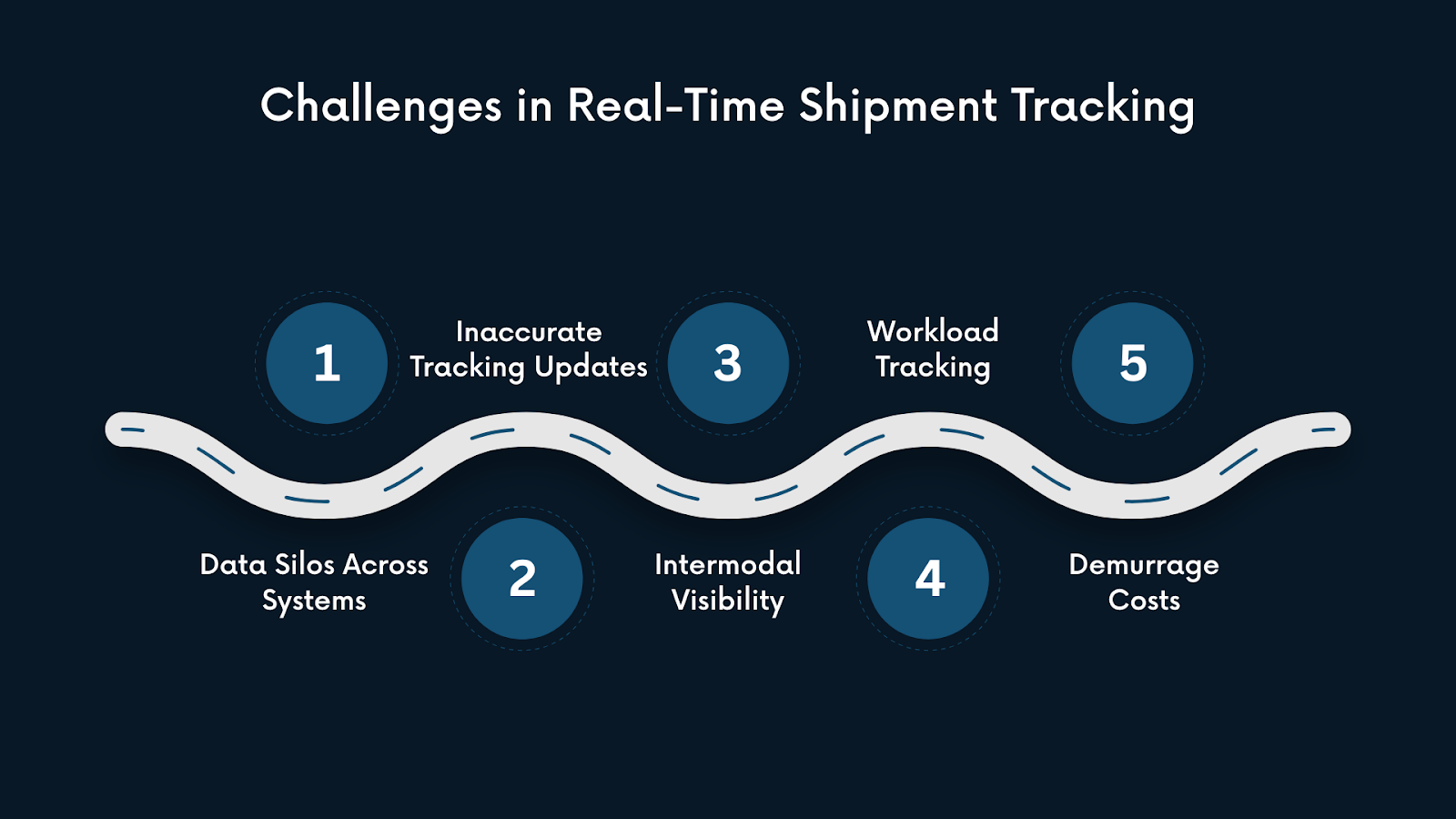 Challenges in Real-Time Shipment Tracking

1

Inaccurate Tracking Updates

3

Workload Tracking

5

Data Silos Across Systems

2

Intermodal Visibility

4

Demurrage Costs